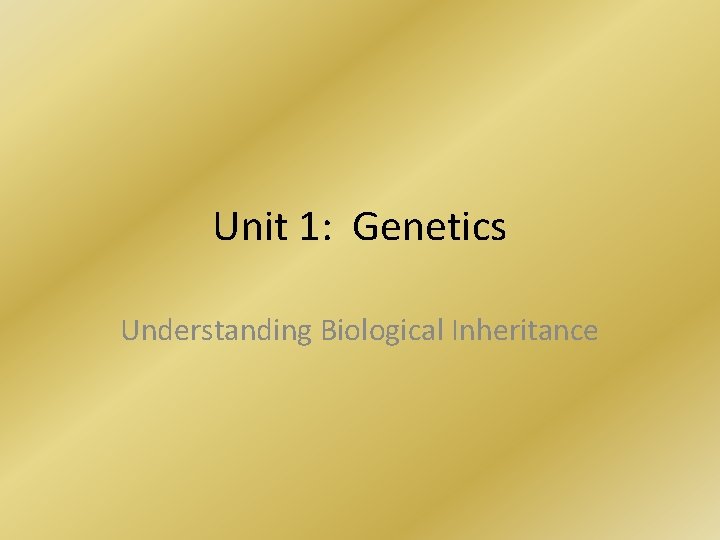 Unit 1:  Genetics

Understanding Biological Inheritance